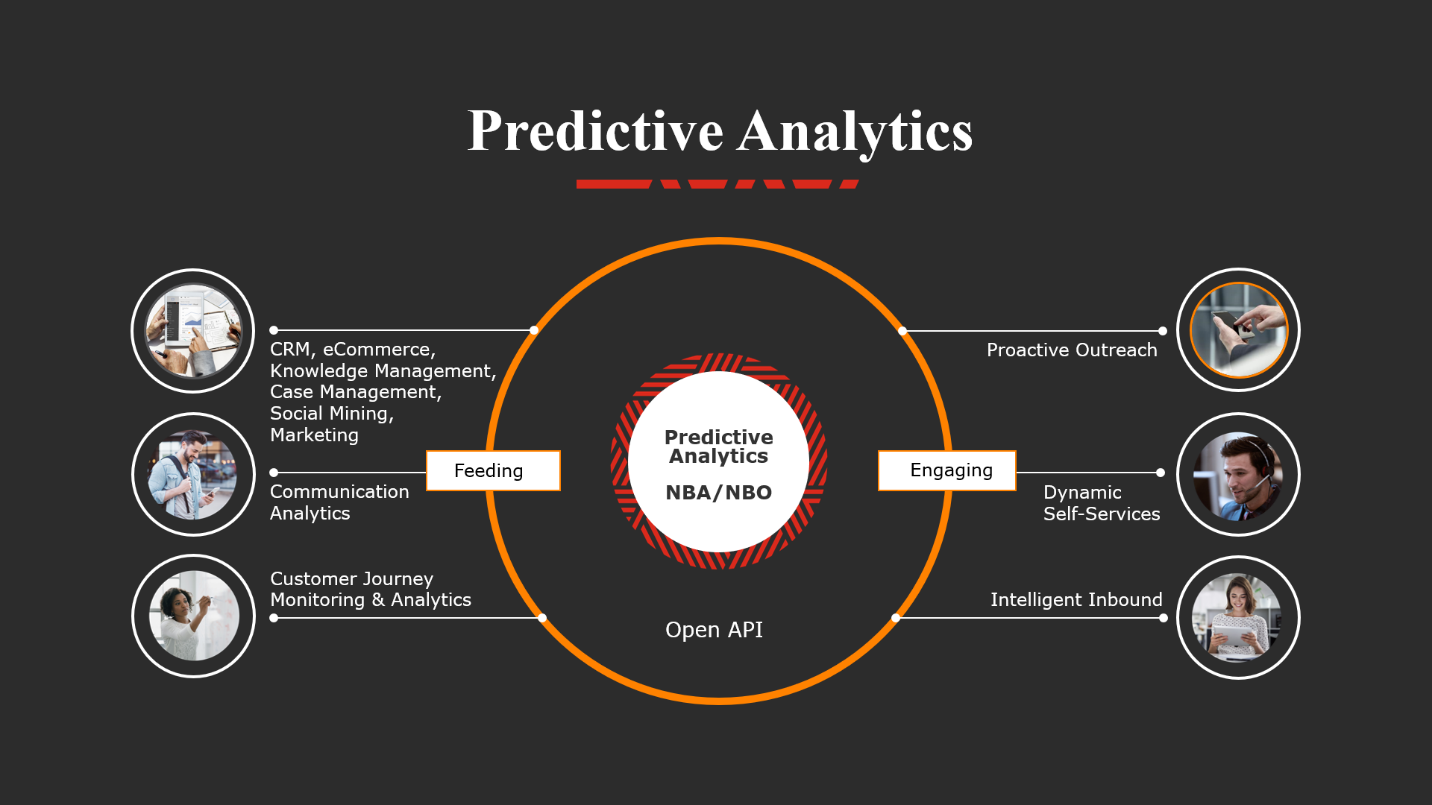 Predictive Analytics

CRM, eCommerce, Knowledge Management, Case Management, Social Mining, Marketing

Communication Analytics

Customer Journey Monitoring & Analytics

Feeding

Predictive Analytics

NBA/NBO

Open API

Engaging

Proactive Outreach

Dynamic Self-Services

Intelligent Inbound